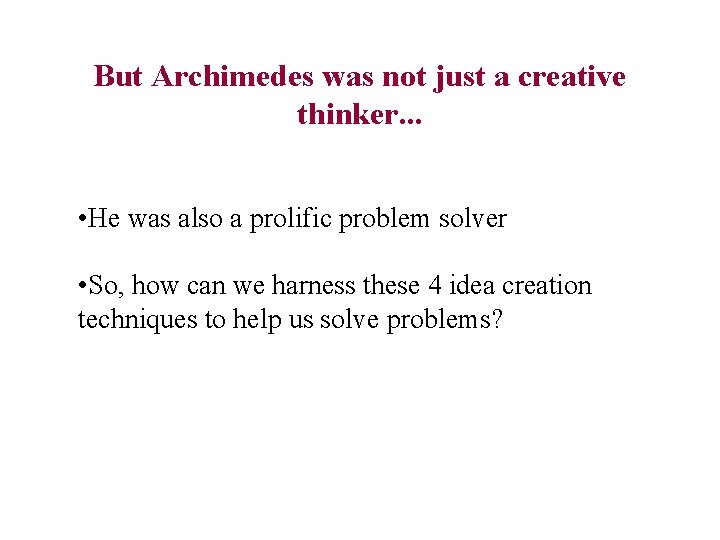 But Archimedes was not just a creative thinker...

•He was also a prolific problem solver

•So, how can we harness these 4 idea creation techniques to help us solve problems?